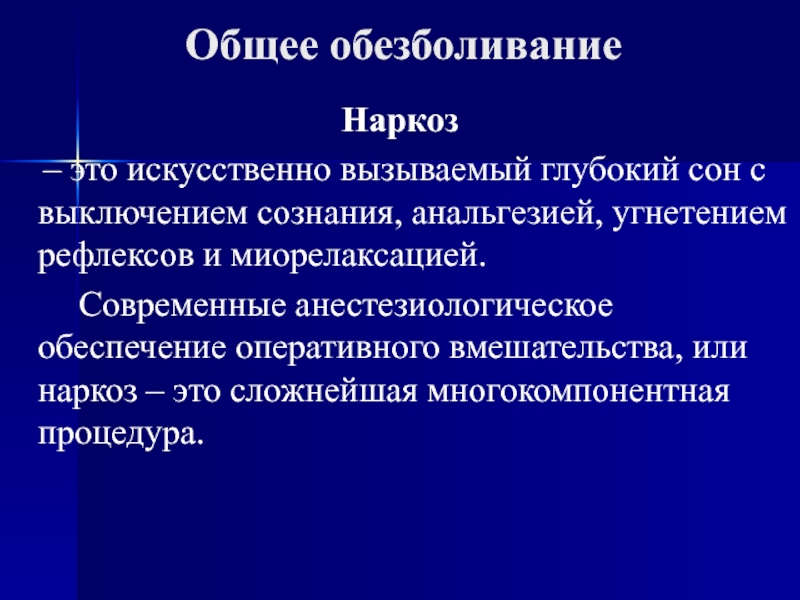 Общее обезболивание

Наркоз

– это искусственно вызываемый глубокий сон с выключением сознания, анальгезией, угнетением рефлексов и миорелаксацией.

Современные анестезиологическое обеспечение оперативного вмешательства, или наркоз – это сложнейшая многокомпонентная процедура.